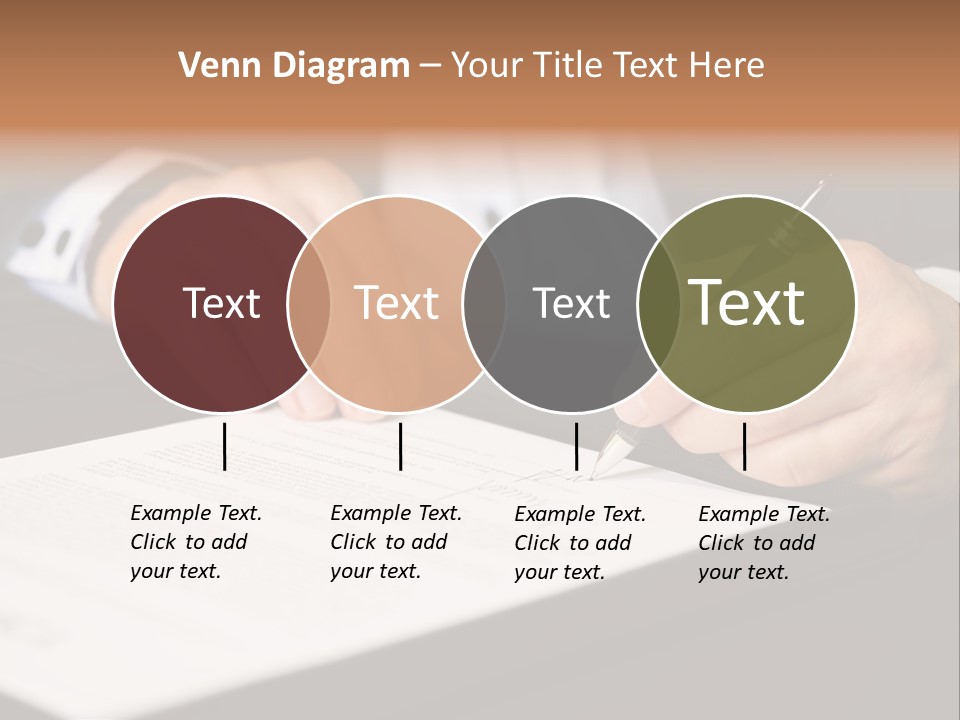 Venn Diagram – Your Title Text Here

Text

Text

Text

Text

Example Text. Click to add your text.

Example Text. Click to add your text.

Example Text. Click to add your text.

Example Text. Click to add your text.